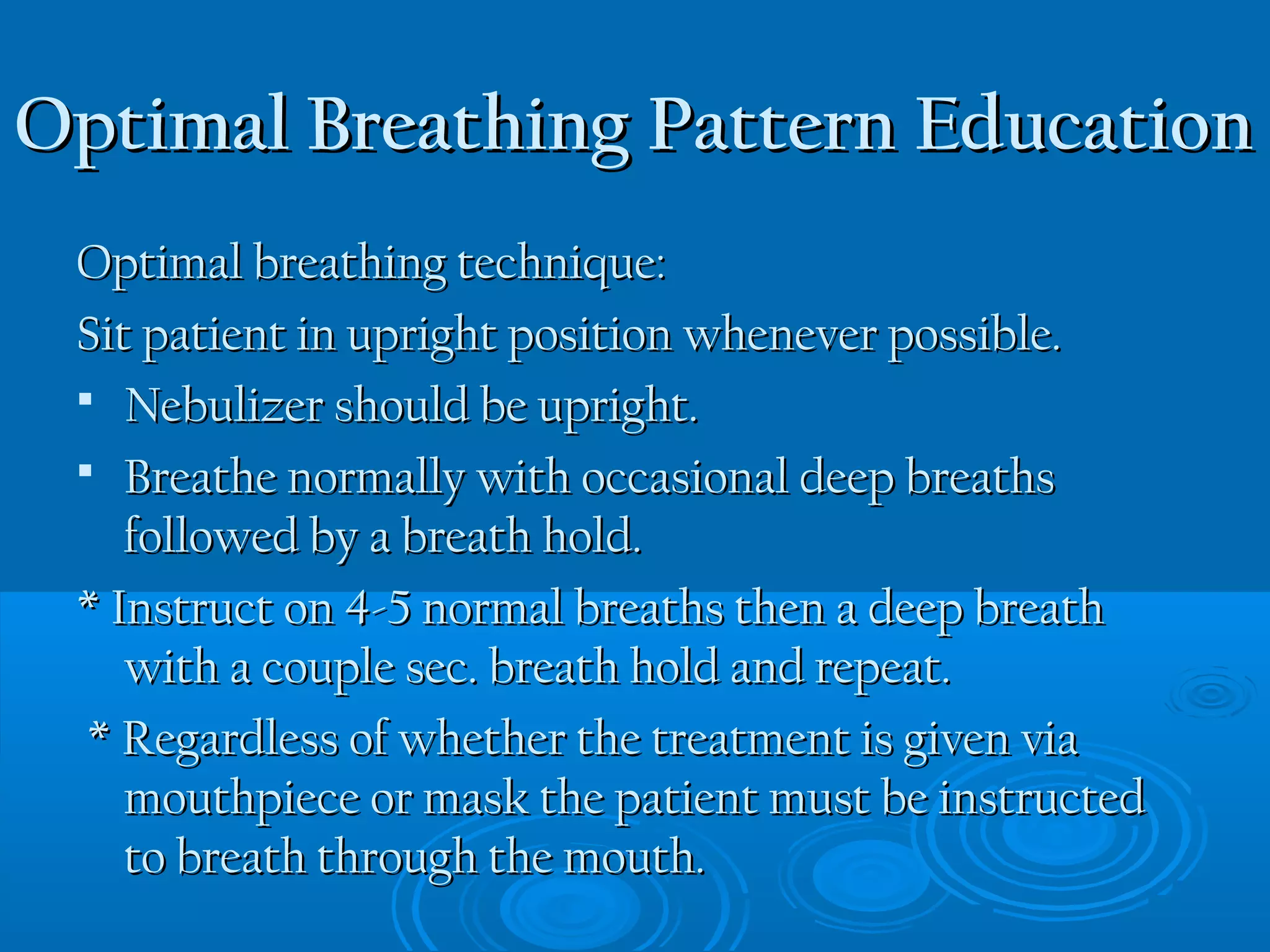 Optimal Breathing Pattern Education

Optimal breathing technique:

Sit patient in upright position whenever possible.

▪ Nebulizer should be upright.

▪ Breathe normally with occasional deep breaths followed by a breath hold.

* Instruct on 4-5 normal breaths then a deep breath with a couple sec. breath hold and repeat.

* Regardless of whether the treatment is given via mouthpiece or mask the patient must be instructed to breath through the mouth.